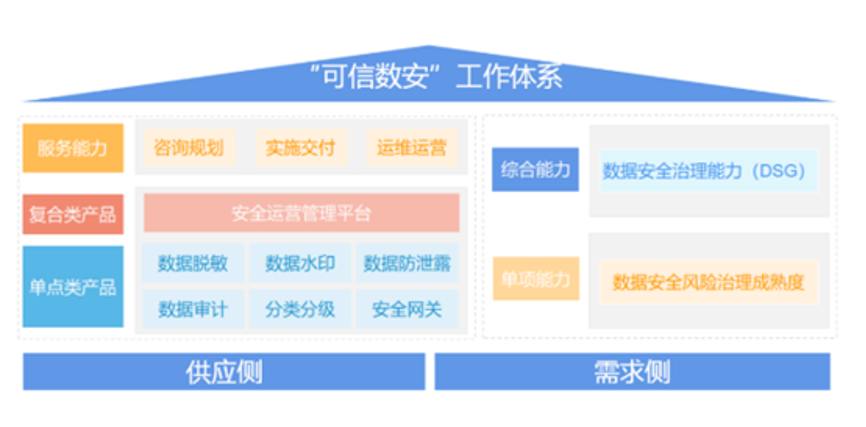 “可信数安”工作体系

服务能力
咨询规划
实施交付
运维运营

复合类产品
安全运营管理平台

单点类产品
数据脱敏
数据水印
数据防泄露
数据审计
分类分级
安全网关

综合能力
数据安全治理能力（DSG）

单项能力
数据安全风险治理成熟度

供应侧
需求侧